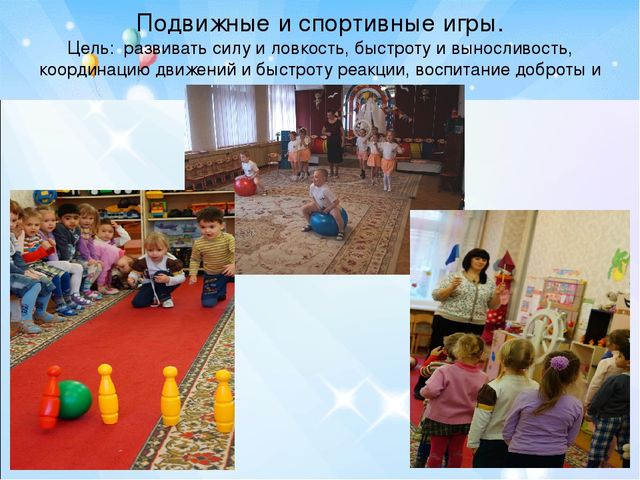 Подвижные и спортивные игры.
Цель: развивать силу и ловкость, быстроту и выносливость, координацию движений и быстроту реакции, воспитание доброты и